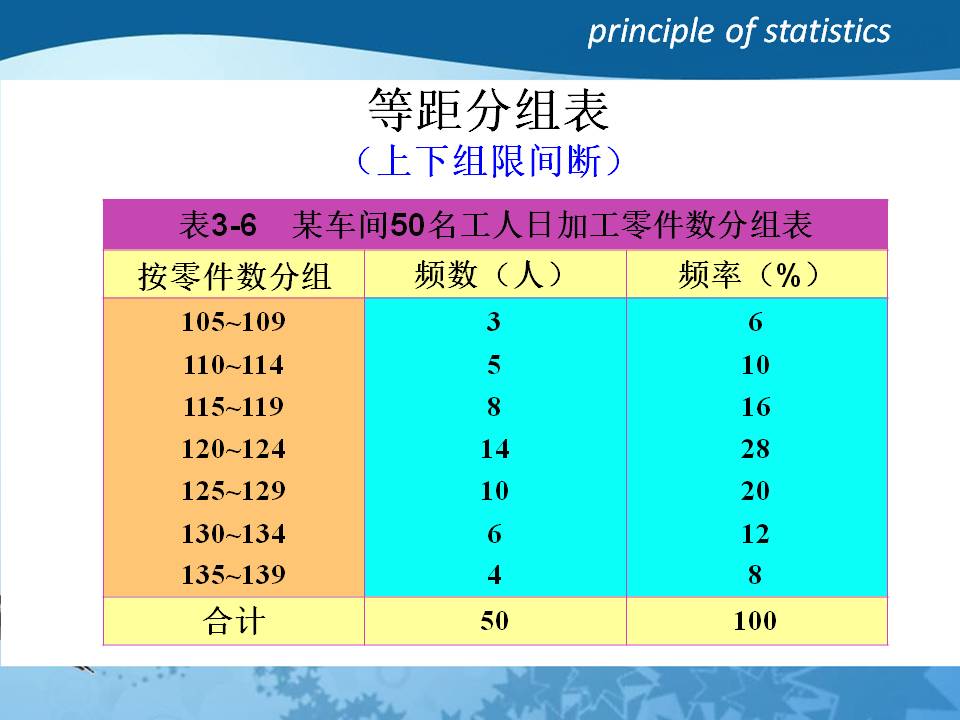 principle of statistics

等距分组表
（上下组限间断）

表3-6　某车间50名工人日加工零件数分组表

| 按零件数分组 | 频数（人） | 频率（%） |
|---|---|---|
| 105~109 | 3 | 6 |
| 110~114 | 5 | 10 |
| 115~119 | 8 | 16 |
| 120~124 | 14 | 28 |
| 125~129 | 10 | 20 |
| 130~134 | 6 | 12 |
| 135~139 | 4 | 8 |
| 合计 | 50 | 100 |